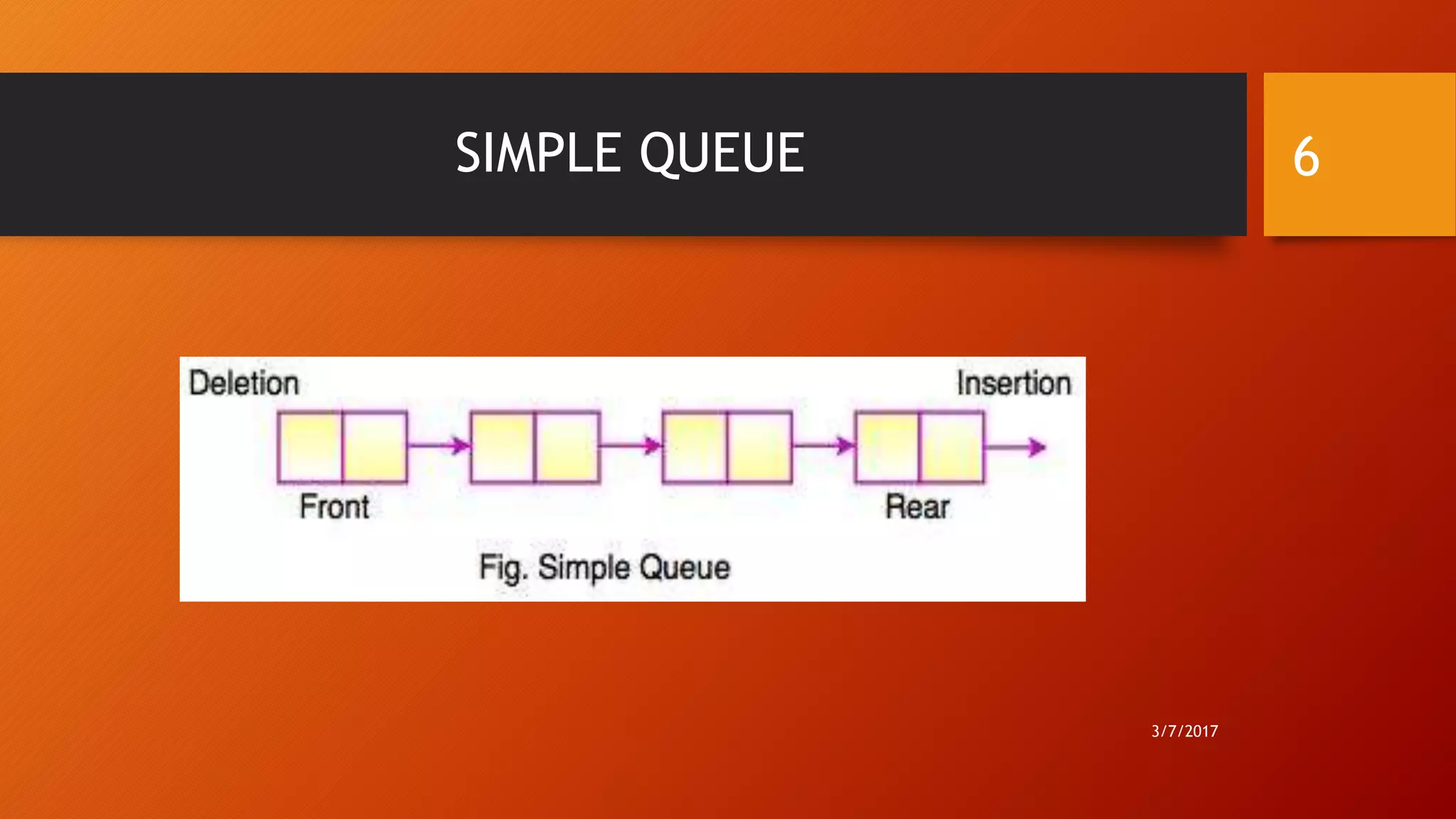 SIMPLE QUEUE

6

Deletion

Insertion

Front

Rear

Fig. Simple Queue

3/7/2017